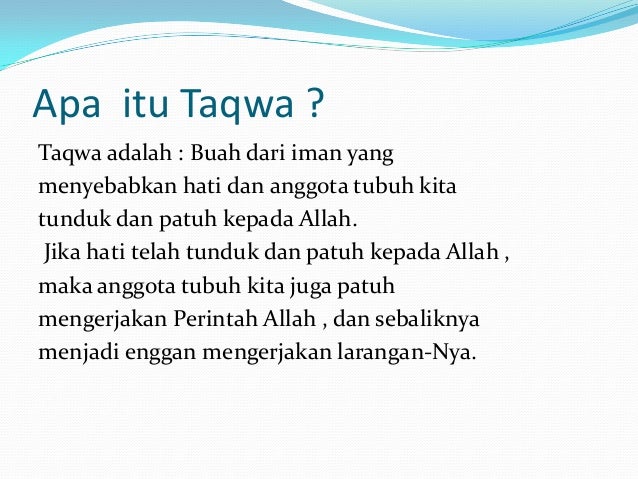 Apa itu Taqwa ?

Taqwa adalah : Buah dari iman yang menyebabkan hati dan anggota tubuh kita tunduk dan patuh kepada Allah.

Jika hati telah tunduk dan patuh kepada Allah , maka anggota tubuh kita juga patuh mengerjakan Perintah Allah , dan sebaliknya menjadi enggan mengerjakan larangan-Nya.